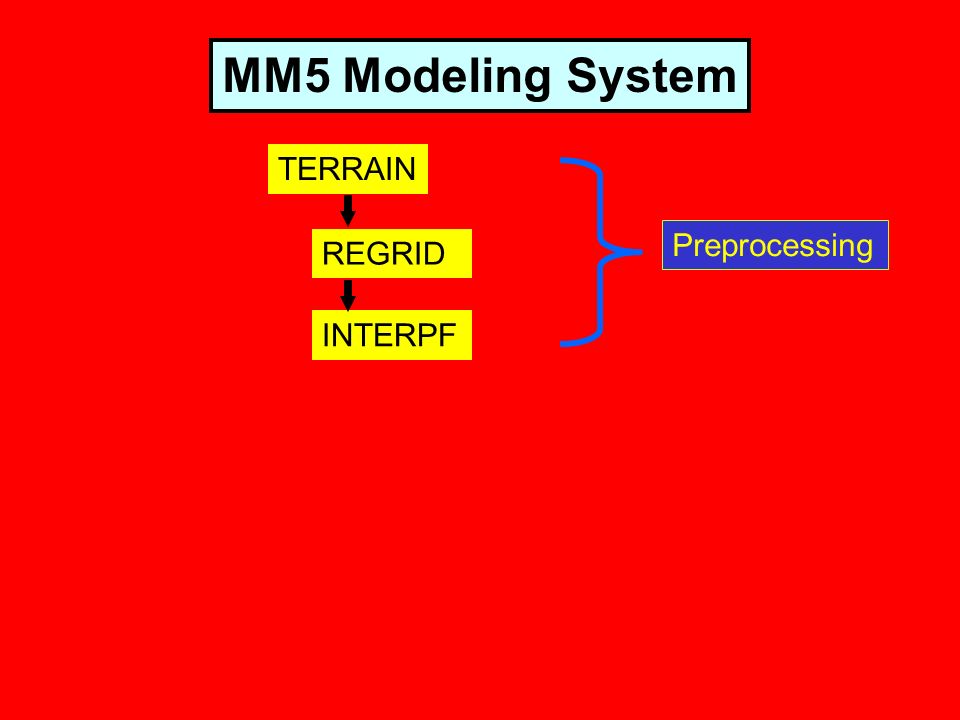 MM5 Modeling System

TERRAIN

REGRID

INTERPF

Preprocessing